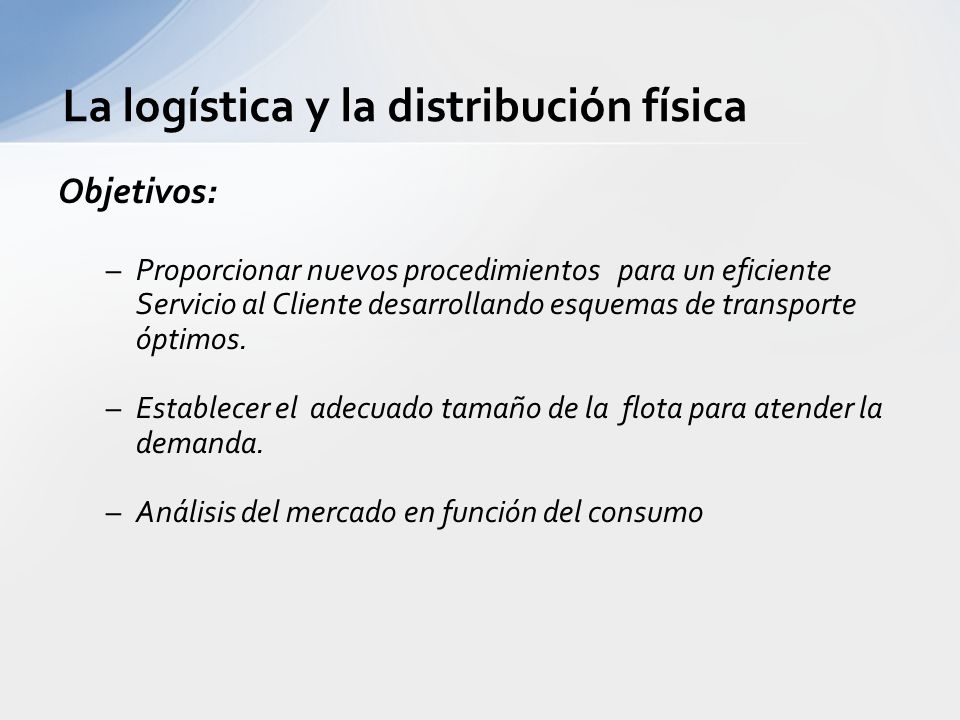 La logística y la distribución física

Objetivos:

– Proporcionar nuevos procedimientos para un eficiente Servicio al Cliente desarrollando esquemas de transporte óptimos.

– Establecer el adecuado tamaño de la flota para atender la demanda.

– Análisis del mercado en función del consumo